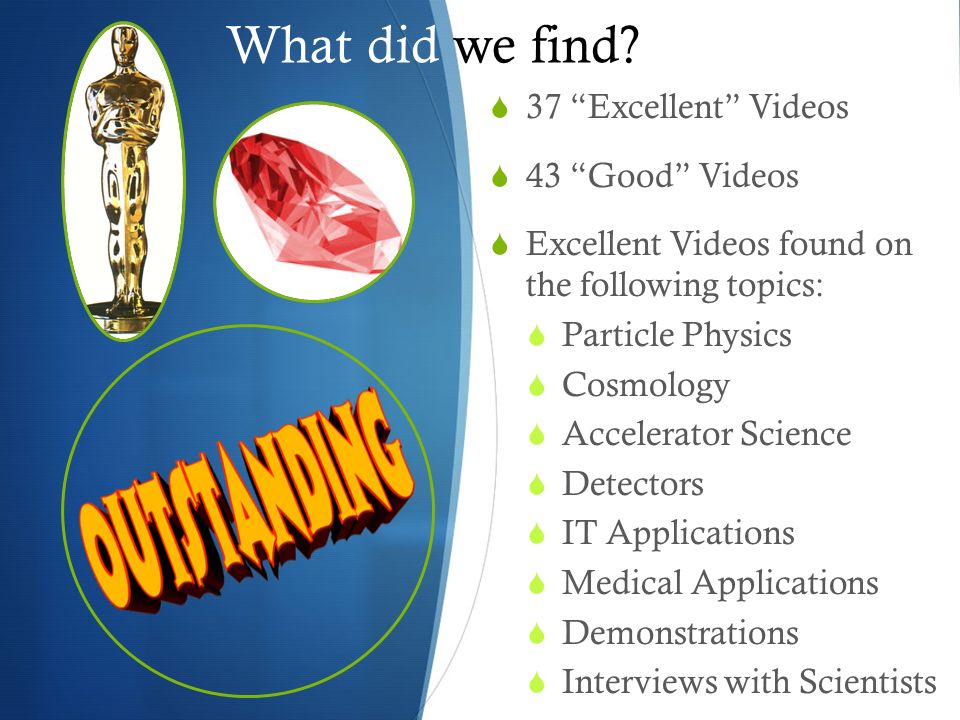 What did we find?

37 “Excellent” Videos

43 “Good” Videos

Excellent Videos found on the following topics:

Particle Physics

Cosmology

Accelerator Science

Detectors

IT Applications

Medical Applications

Demonstrations

Interviews with Scientists

OUTSTANDING